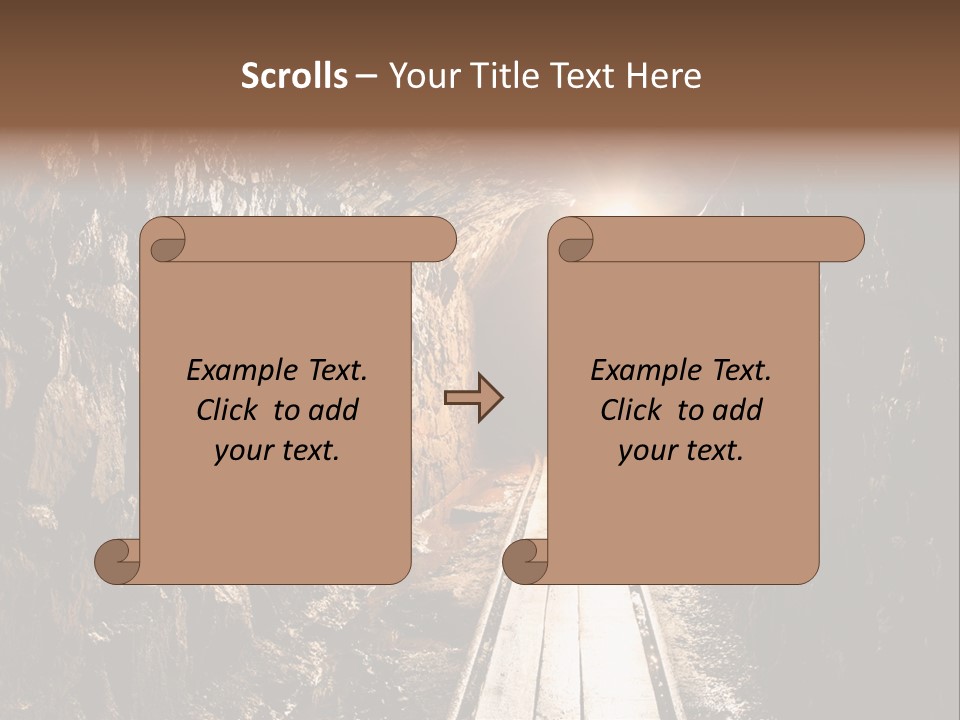 Scrolls – Your Title Text Here

Example Text. Click to add your text.

Example Text. Click to add your text.